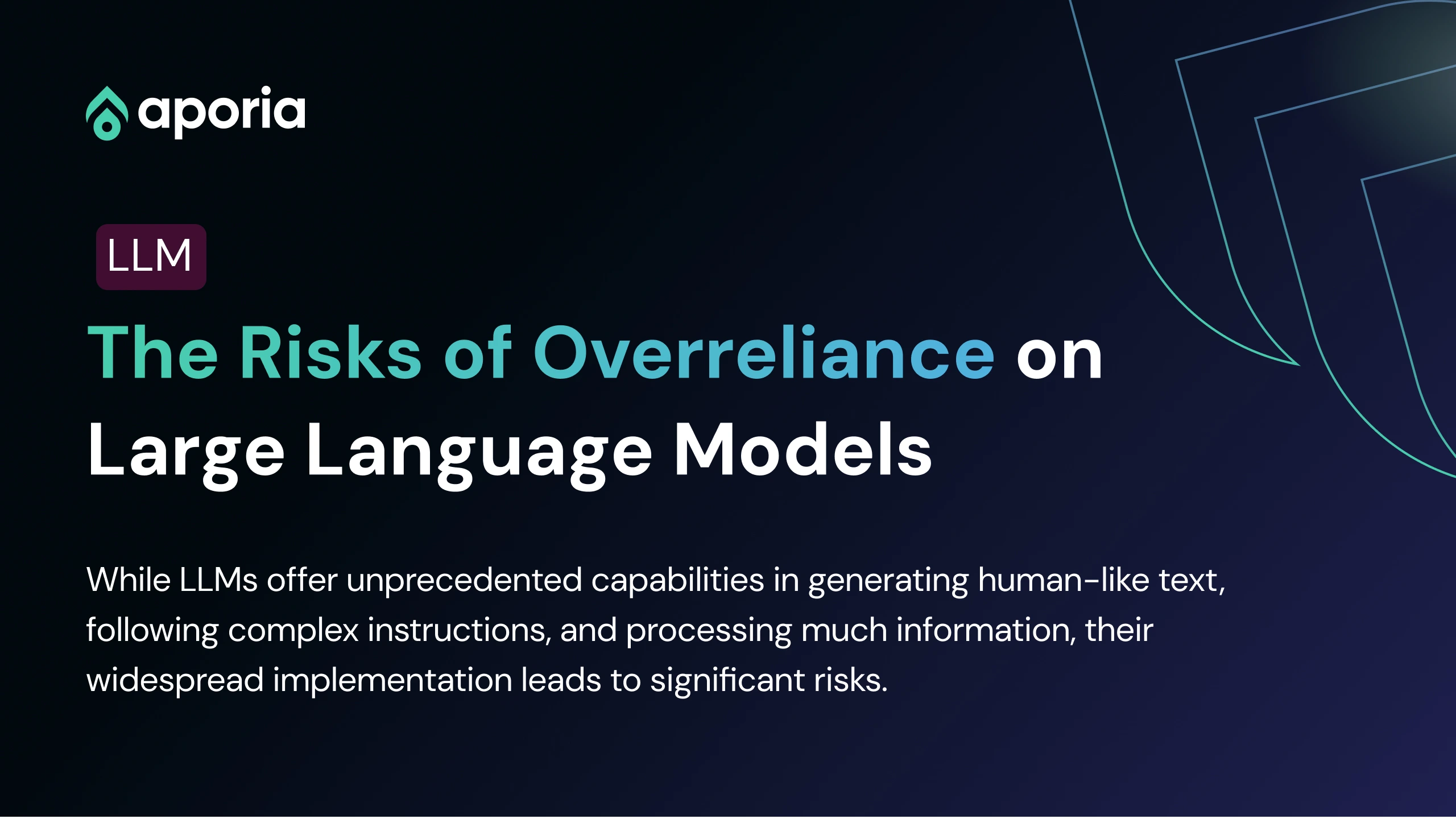 aporia

LLM

The Risks of Overreliance on Large Language Models

While LLMs offer unprecedented capabilities in generating human-like text, following complex instructions, and processing much information, their widespread implementation leads to significant risks.